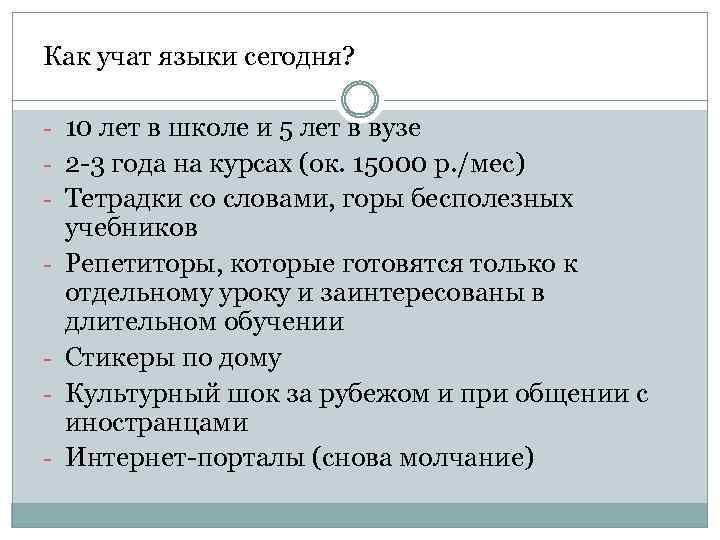 Как учат языки сегодня?

- 10 лет в школе и 5 лет в вузе
- 2-3 года на курсах (ок. 15000 р./мес)
- Тетрадки со словами, горы бесполезных учебников
- Репетиторы, которые готовятся только к отдельному уроку и заинтересованы в длительном обучении
- Стикеры по дому
- Культурный шок за рубежом и при общении с иностранцами
- Интернет-порталы (снова молчание)